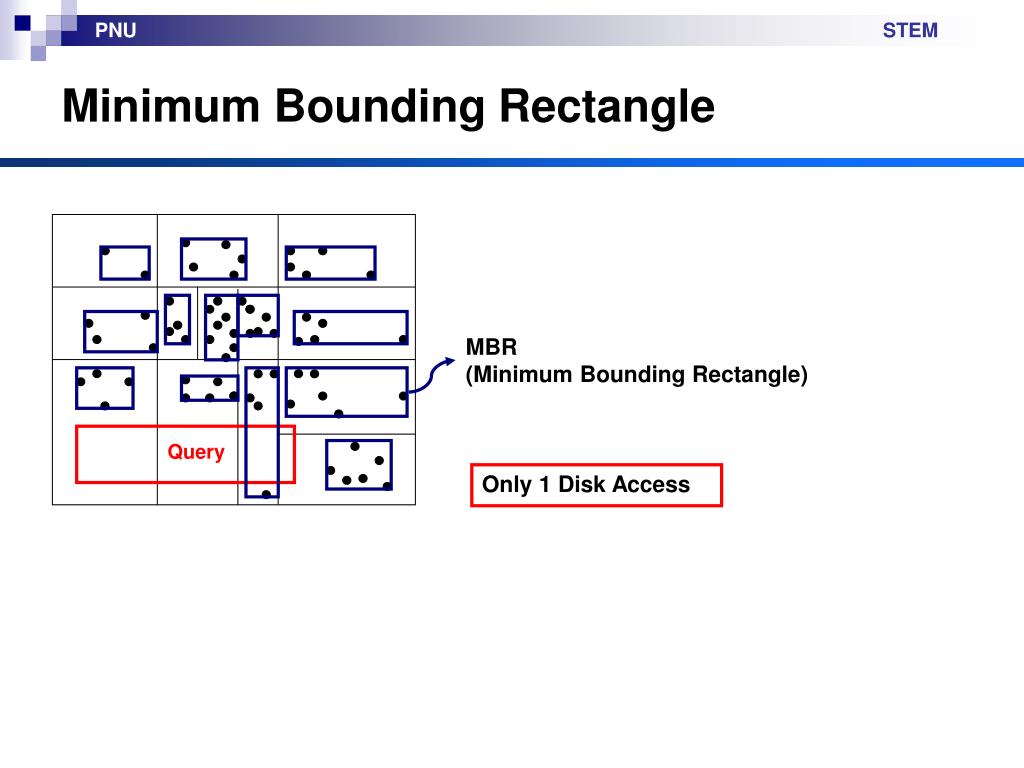 PNU

STEM

Minimum Bounding Rectangle

Query

MBR
(Minimum Bounding Rectangle)

Only 1 Disk Access